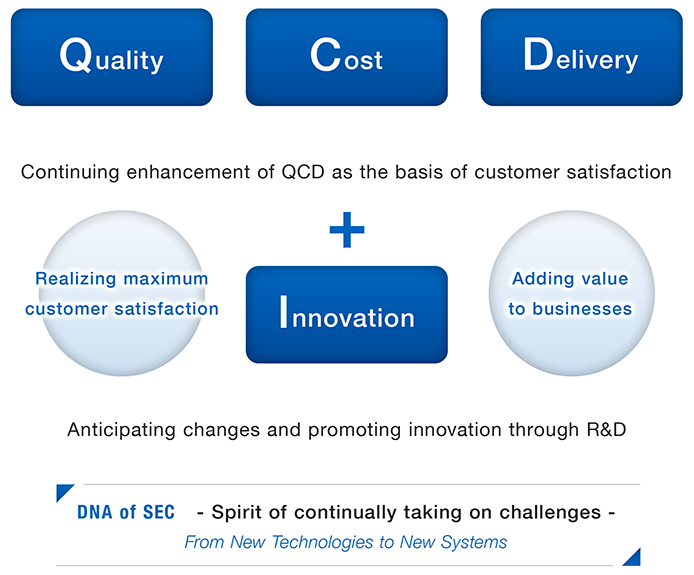 Quality

Cost

Delivery

Continuing enhancement of QCD as the basis of customer satisfaction

+

Realizing maximum customer satisfaction

Innovation

Adding value to businesses

Anticipating changes and promoting innovation through R&D

DNA of SEC - Spirit of continually taking on challenges -

From New Technologies to New Systems